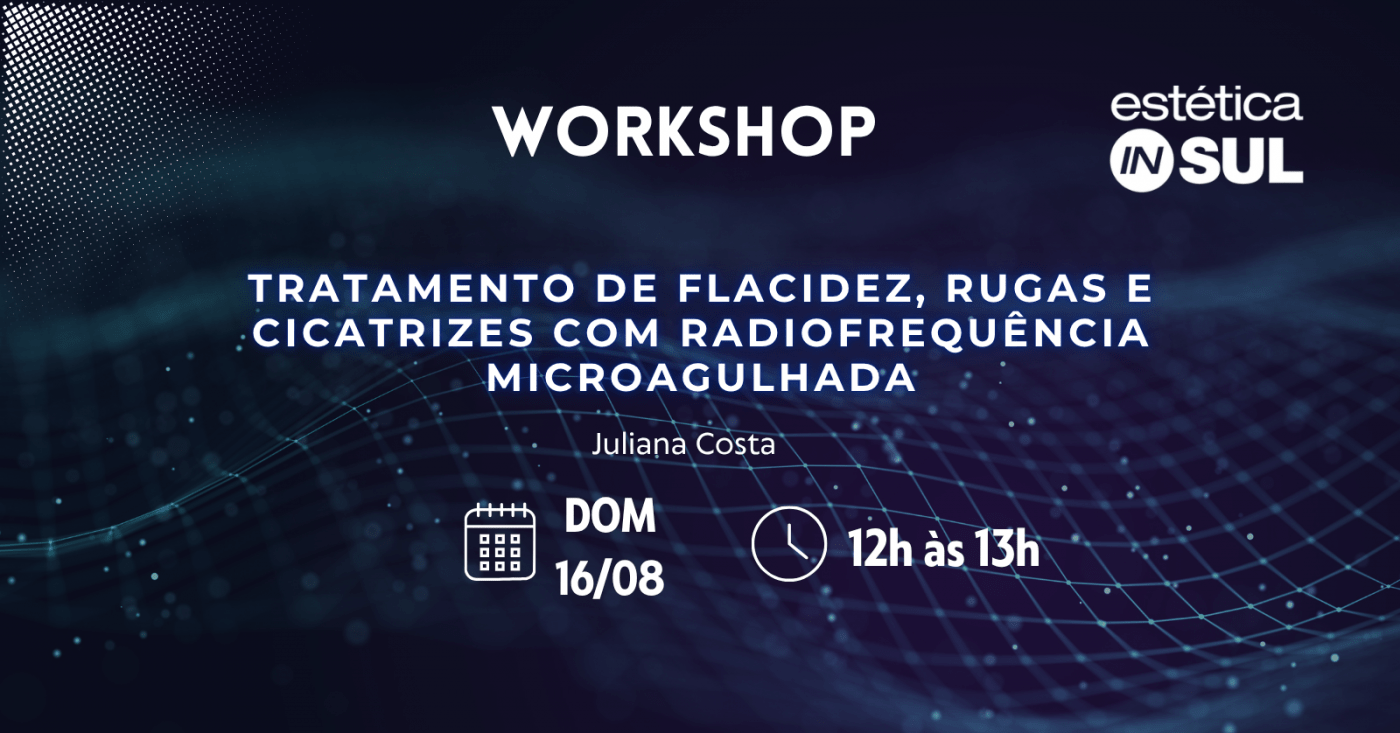 WORKSHOP

estética IN SUL

TRATAMENTO DE FLACIDEZ, RUGAS E CICATRIZES COM RADIOFREQUÊNCIA MICROAGULHADA

Juliana Costa

DOM 16/08

12h às 13h